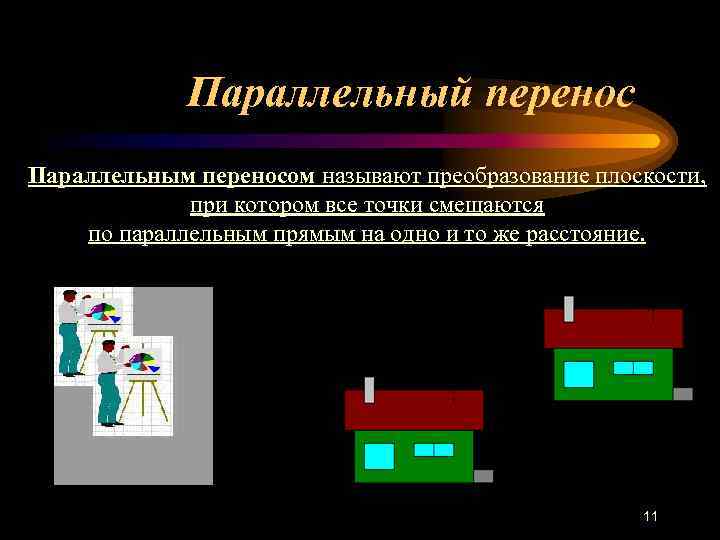 Параллельный перенос

Параллельным переносом называют преобразование плоскости, при котором все точки смещаются по параллельным прямым на одно и то же расстояние.

11